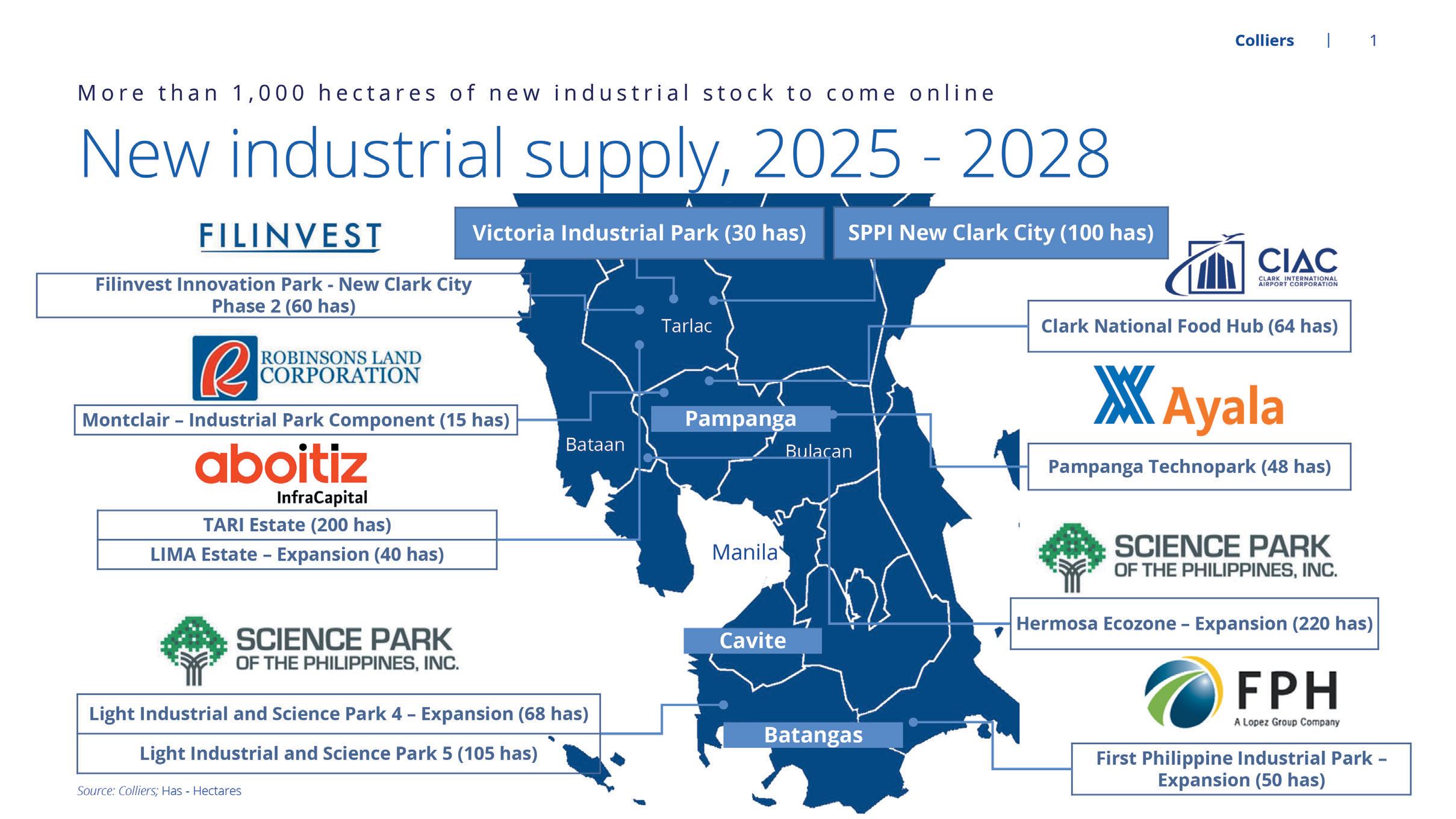 Colliers | 1

More than 1,000 hectares of new industrial stock to come online

New industrial supply, 2025 - 2028

FILINVEST

Filinvest Innovation Park - New Clark City Phase 2 (60 has)

ROBINSONS LAND CORPORATION

Montclair – Industrial Park Component (15 has)

aboitiz InfraCapital

TARI Estate (200 has)

LIMA Estate – Expansion (40 has)

SCIENCE PARK OF THE PHILIPPINES, INC.

Light Industrial and Science Park 4 – Expansion (68 has)

Light Industrial and Science Park 5 (105 has)

Source: Colliers; Has - Hectares

Victoria Industrial Park (30 has)

SPPI New Clark City (100 has)

Tarlac

Pampanga

Bataan

Bulacan

Manila

Cavite

Batangas

CIAC CLARK INTERNATIONAL AIRPORT CORPORATION

Clark National Food Hub (64 has)

Ayala

Pampanga Technopark (48 has)

SCIENCE PARK OF THE PHILIPPINES, INC.

Hermosa Ecozone – Expansion (220 has)

FPH A Lopez Group Company

First Philippine Industrial Park – Expansion (50 has)